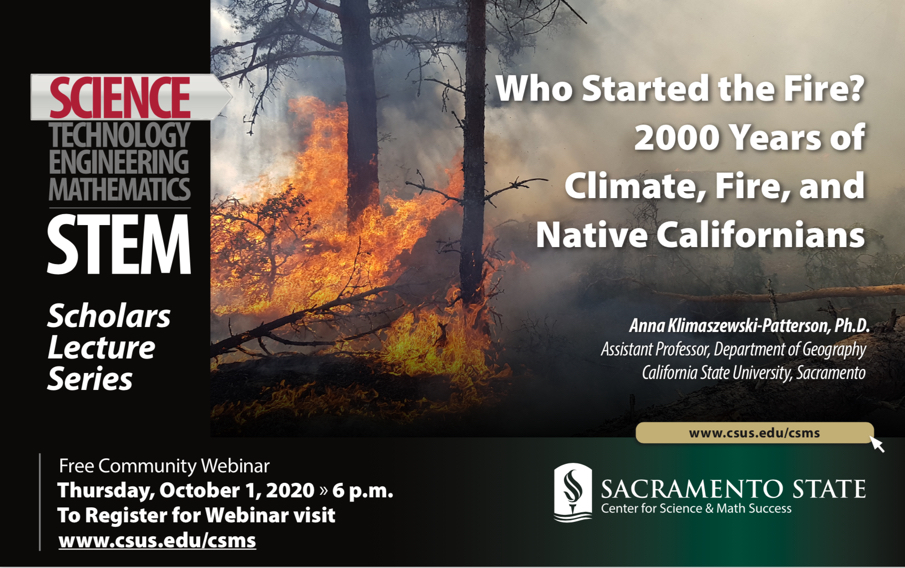 SCIENCE
TECHNOLOGY
ENGINEERING
MATHEMATICS
STEM

Scholars Lecture Series

Who Started the Fire? 2000 Years of Climate, Fire, and Native Californians

Anna Klimaszewski-Patterson, Ph.D.
Assistant Professor, Department of Geography
California State University, Sacramento

www.csus.edu/csms

Free Community Webinar
Thursday, October 1, 2020 » 6 p.m.
To Register for Webinar visit
www.csus.edu/csms

SACRAMENTO STATE
Center for Science & Math Success